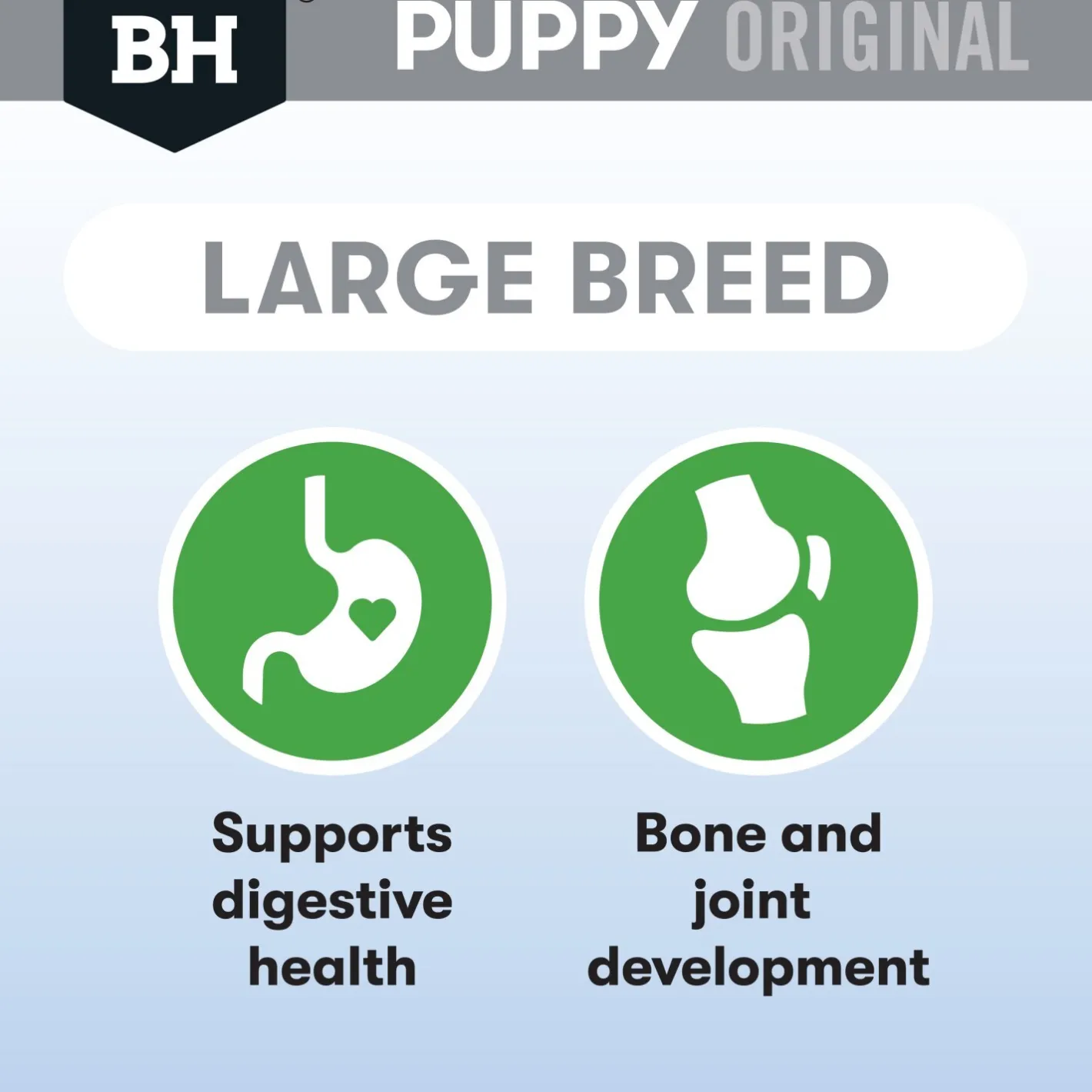 BH

PUPPY ORIGINAL

LARGE BREED

Supports digestive health

Bone and joint development